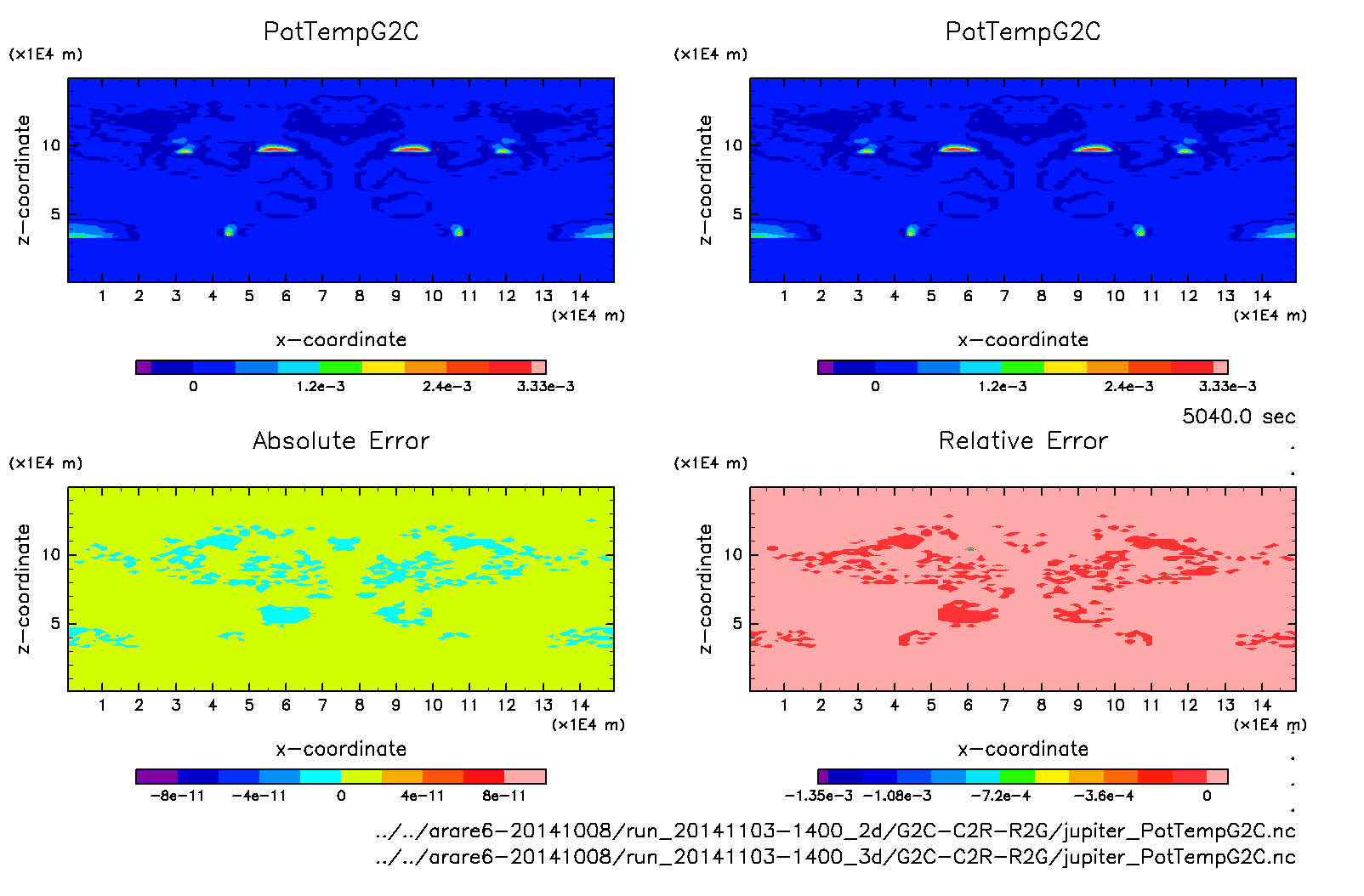 PotTempG2C

(×1E4 m)

z−coordinate

10

5

1 2 3 4 5 6 7 8 9 10 11 12 13 14

(×1E4 m)

x−coordinate

0 1.2e−3 2.4e−3 3.33e−3

PotTempG2C

(×1E4 m)

z−coordinate

10

5

1 2 3 4 5 6 7 8 9 10 11 12 13 14

(×1E4 m)

x−coordinate

0 1.2e−3 2.4e−3 3.33e−3

5040.0 sec

Absolute Error

(×1E4 m)

z−coordinate

10

5

1 2 3 4 5 6 7 8 9 10 11 12 13 14

(×1E4 m)

x−coordinate

−8e−11 −4e−11 0 4e−11 8e−11

Relative Error

(×1E4 m)

z−coordinate

10

5

1 2 3 4 5 6 7 8 9 10 11 12 13 14

(×1E4 m)

x−coordinate

−1.35e−3 −1.08e−3 −7.2e−4 −3.6e−4 0

../../arare6−20141008/run_20141103−1400_2d/G2C−C2R−R2G/jupiter_PotTempG2C.nc
../../arare6−20141008/run_20141103−1400_3d/G2C−C2R−R2G/jupiter_PotTempG2C.nc